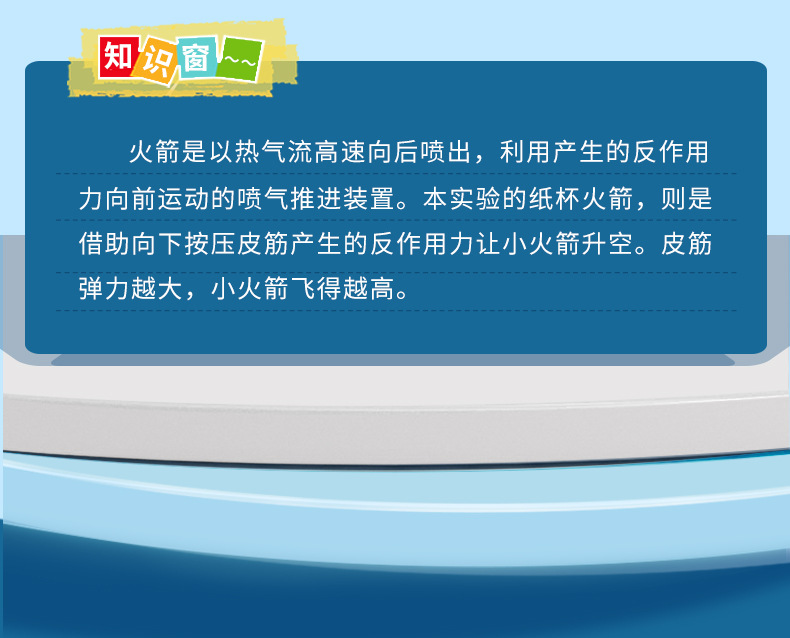 知识窗~~

火箭是以热气流高速向后喷出，利用产生的反作用力向前运动的喷气推进装置。本实验的纸杯火箭，则是借助向下按压皮筋产生的反作用力让小火箭升空。皮筋弹力越大，小火箭飞得越高。